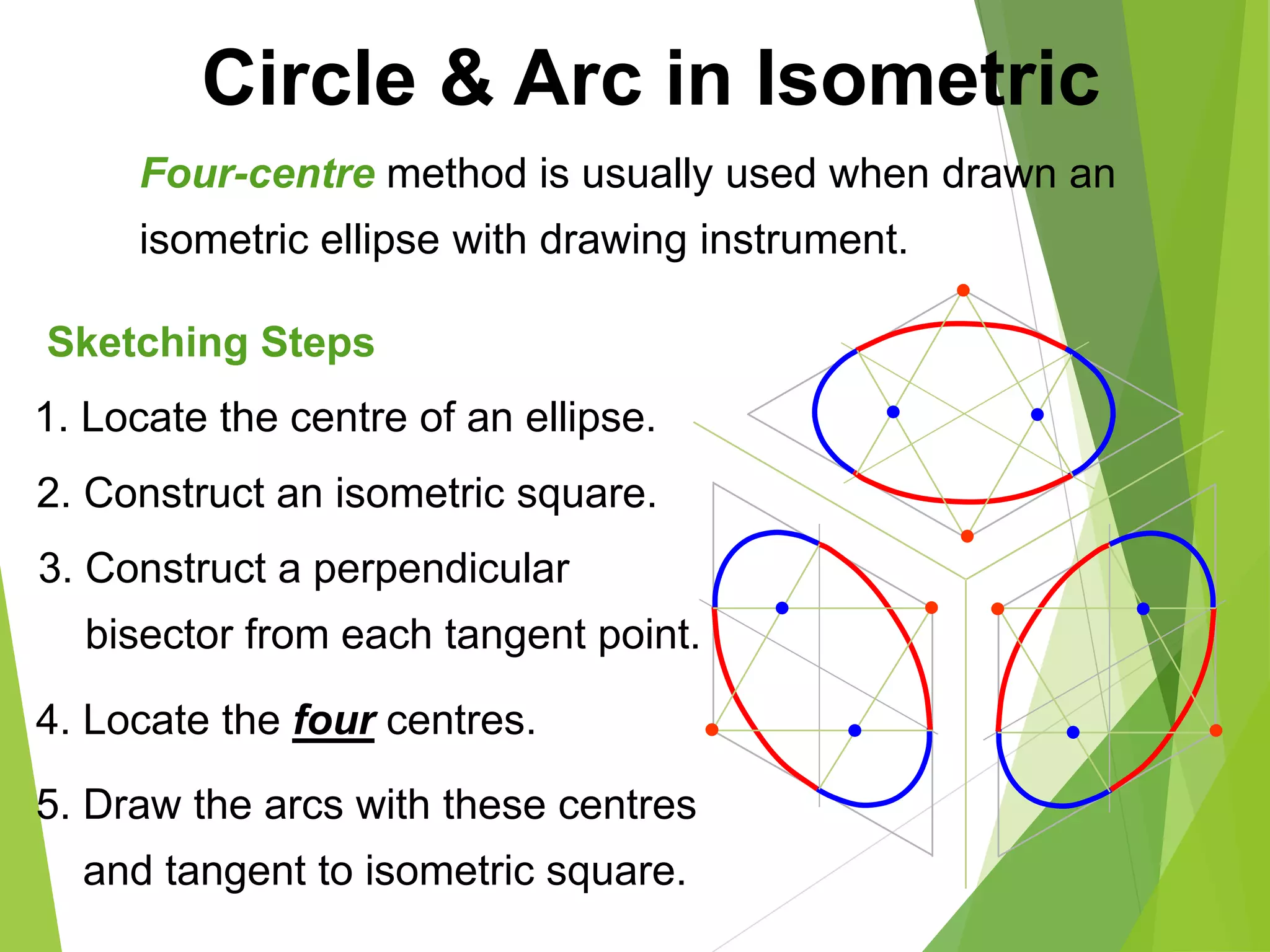 Circle & Arc in Isometric

Four-centre method is usually used when drawn an isometric ellipse with drawing instrument.

Sketching Steps

1. Locate the centre of an ellipse.

2. Construct an isometric square.

3. Construct a perpendicular bisector from each tangent point.

4. Locate the four centres.

5. Draw the arcs with these centres and tangent to isometric square.